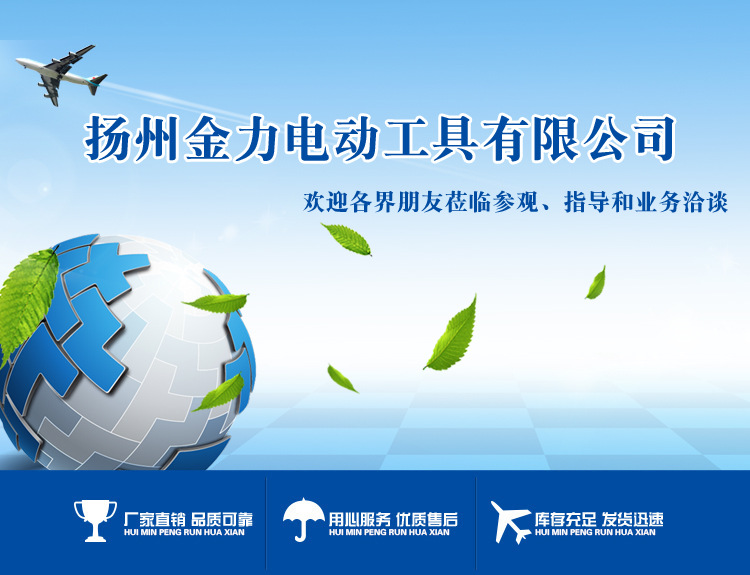 扬州金力电动工具有限公司

欢迎各界朋友莅临参观、指导和业务洽谈

厂家直销 品质可靠
HUI MIN PENG RUN HUA XIAN

用心服务 优质售后
HUI MIN PENG RUN HUA XIAN

库存充足 发货迅速
HUI MIN PENG RUN HUA XIAN